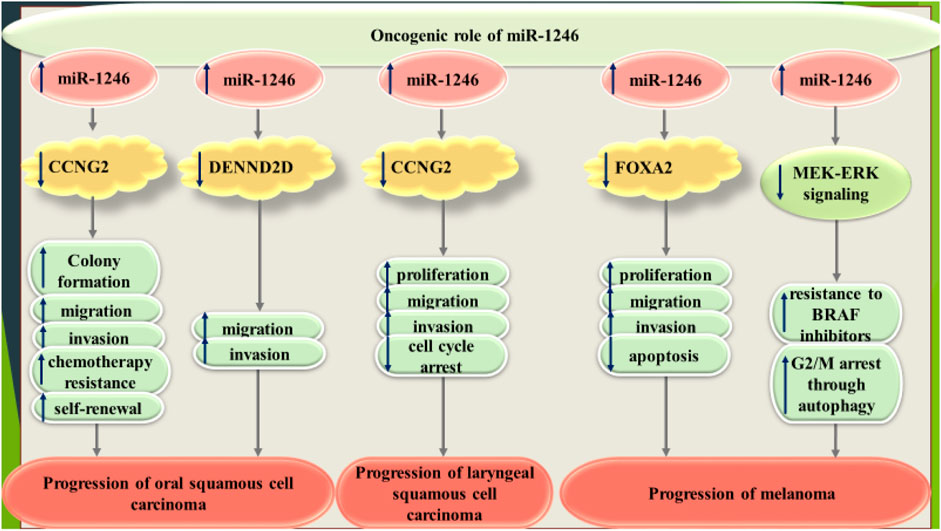 Oncogenic role of miR-1246

miR-1246

CCNG2

Colony formation

migration

invasion

chemotherapy resistance

self-renewal

miR-1246

DENND2D

migration

invasion

Progression of oral squamous cell carcinoma

miR-1246

CCNG2

proliferation

migration

invasion

cell cycle arrest

Progression of laryngeal squamous cell carcinoma

miR-1246

FOXA2

proliferation

migration

invasion

apoptosis

miR-1246

MEK-ERK signaling

resistance to BRAF inhibitors

G2/M arrest through autophagy

Progression of melanoma